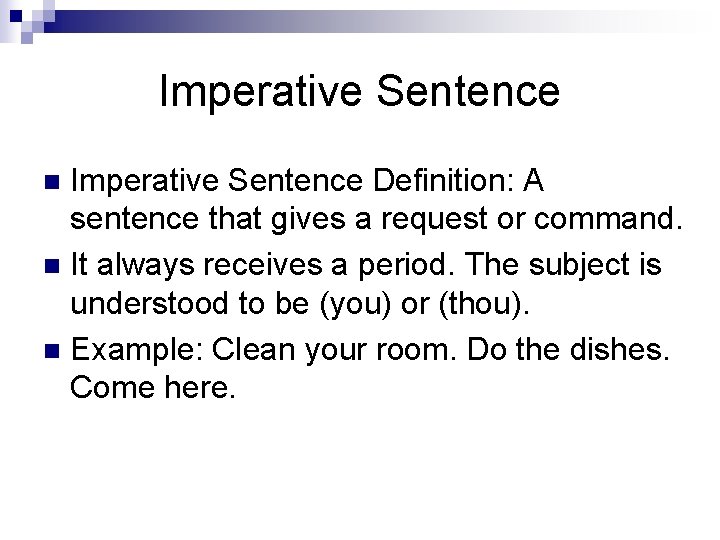 Imperative Sentence

Imperative Sentence Definition: A sentence that gives a request or command.

It always receives a period. The subject is understood to be (you) or (thou).

Example: Clean your room. Do the dishes. Come here.